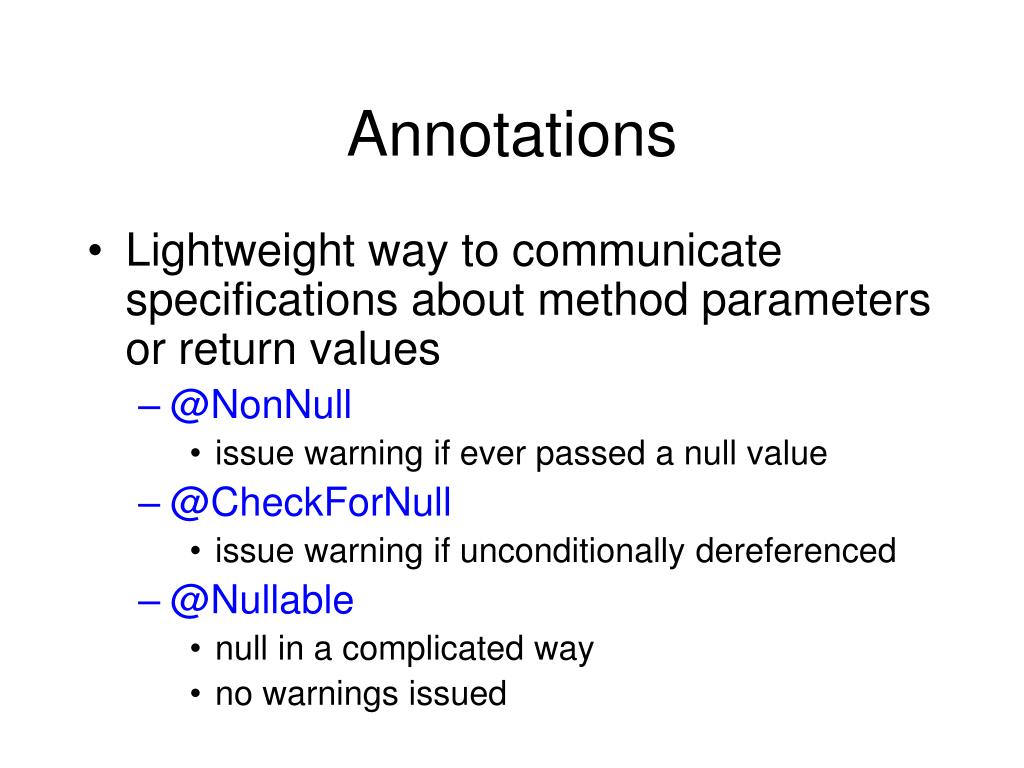 Annotations

• Lightweight way to communicate specifications about method parameters or return values
– @NonNull
• issue warning if ever passed a null value
– @CheckForNull
• issue warning if unconditionally dereferenced
– @Nullable
• null in a complicated way
• no warnings issued